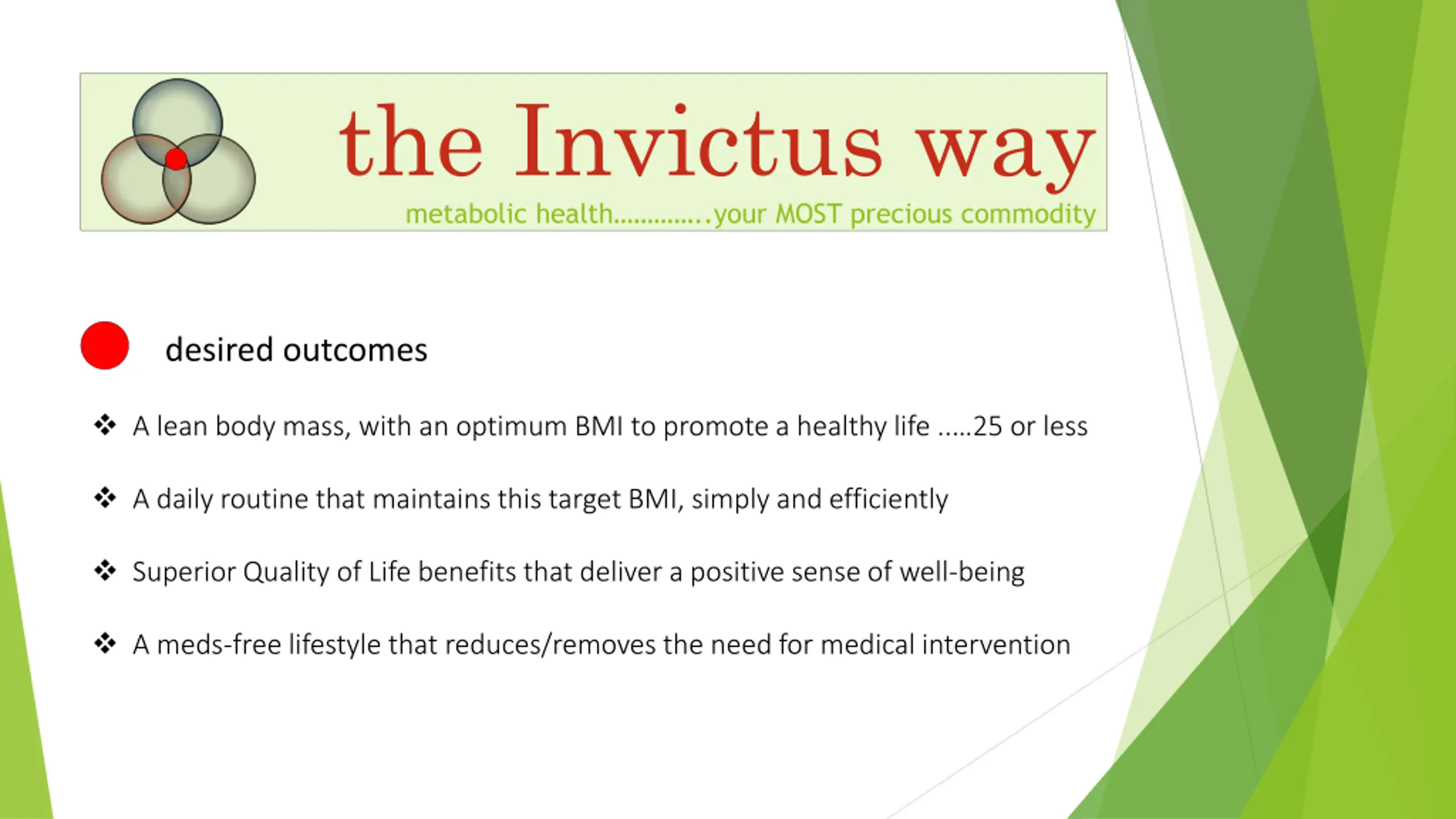 the Invictus way
metabolic health..............your MOST precious commodity

desired outcomes

❖ A lean body mass, with an optimum BMI to promote a healthy life .....25 or less

❖ A daily routine that maintains this target BMI, simply and efficiently

❖ Superior Quality of Life benefits that deliver a positive sense of well-being

❖ A meds-free lifestyle that reduces/removes the need for medical intervention